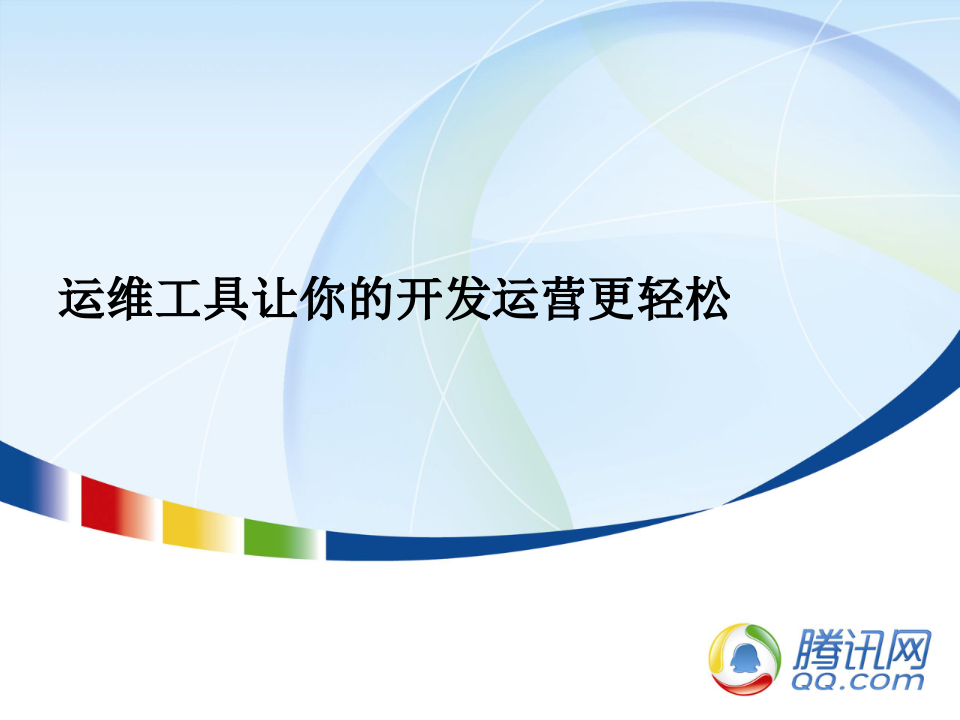 运维工具让你的开发运营更轻松

腾讯网
QQ.com